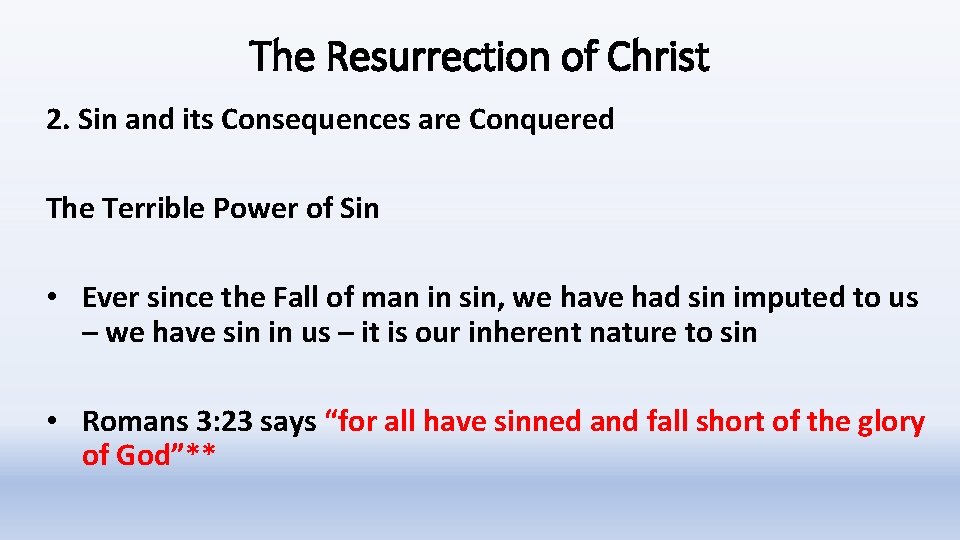 The Resurrection of Christ

2. Sin and its Consequences are Conquered

The Terrible Power of Sin

• Ever since the Fall of man in sin, we have had sin imputed to us – we have sin in us – it is our inherent nature to sin

• Romans 3:23 says “for all have sinned and fall short of the glory of God”**